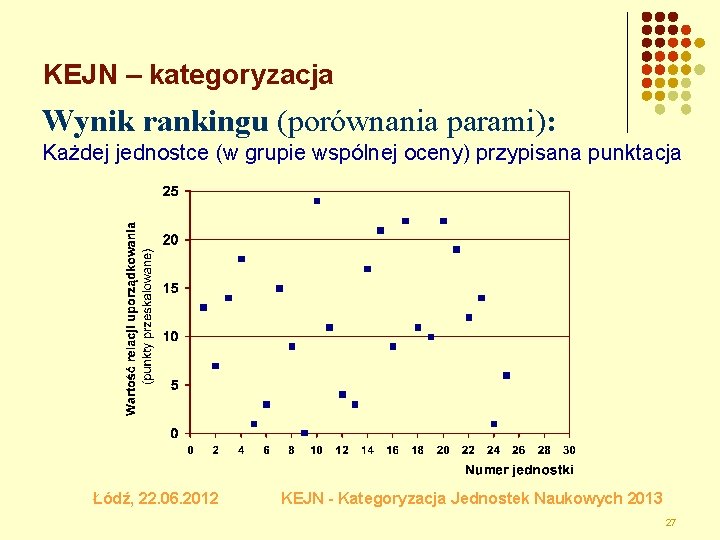 KEJN – kategoryzacja

Wynik rankingu (porównania parami):
Każdej jednostce (w grupie wspólnej oceny) przypisana punktacja

Wartość relacji uporządkowania
(punkty przeskalowane)

25
20
15
10
5
0

0 2 4 6 8 10 12 14 16 18 20 22 24 26 28 30

Numer jednostki

Łódź, 22.06.2012 KEJN - Kategoryzacja Jednostek Naukowych 2013

27